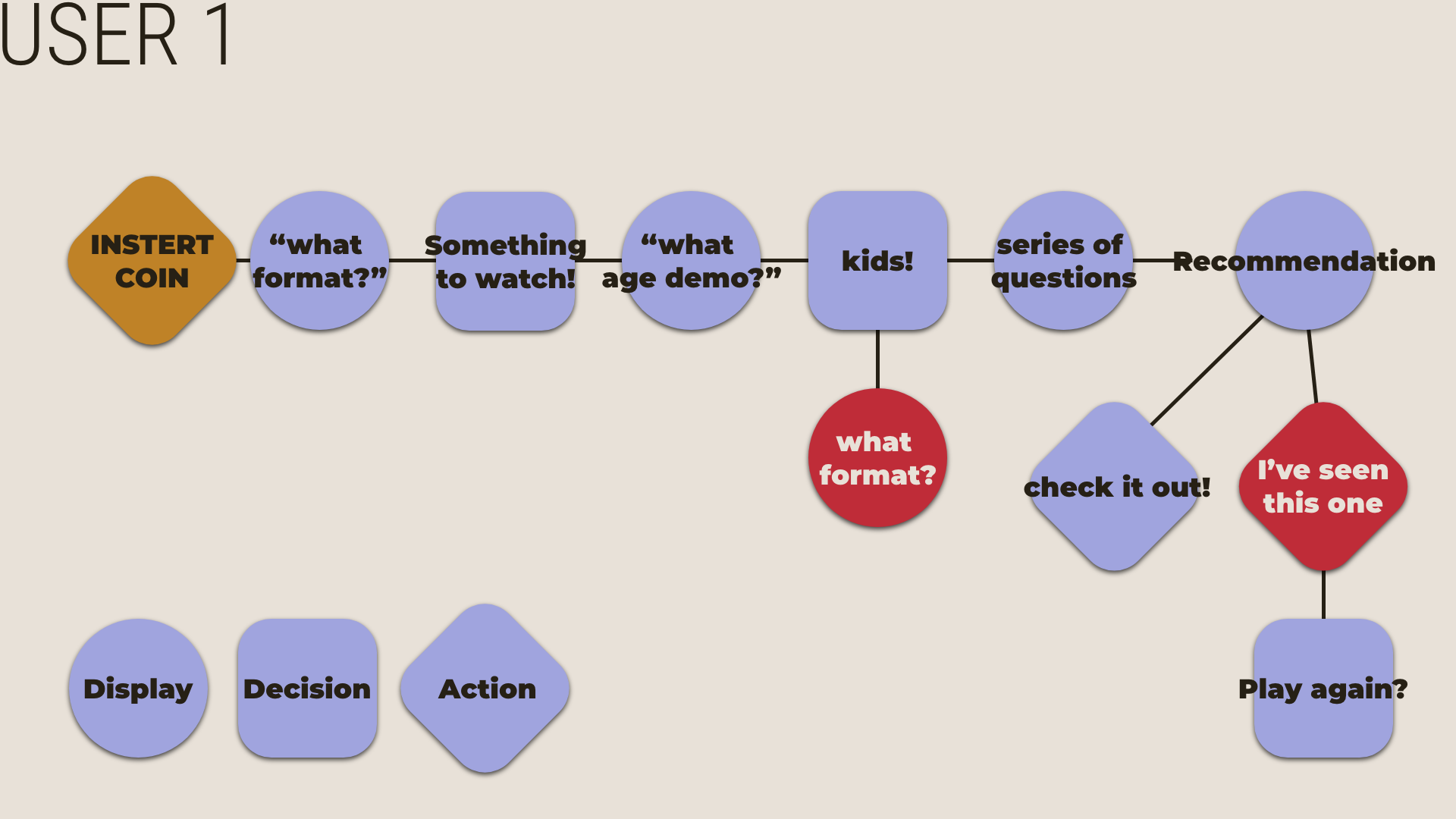 USER 1

INSTERT COIN

“what format?”

Something to watch!

“what age demo?”

kids!

series of questions

Recommendation

what format?

check it out!

I’ve seen this one

Play again?

Display

Decision

Action